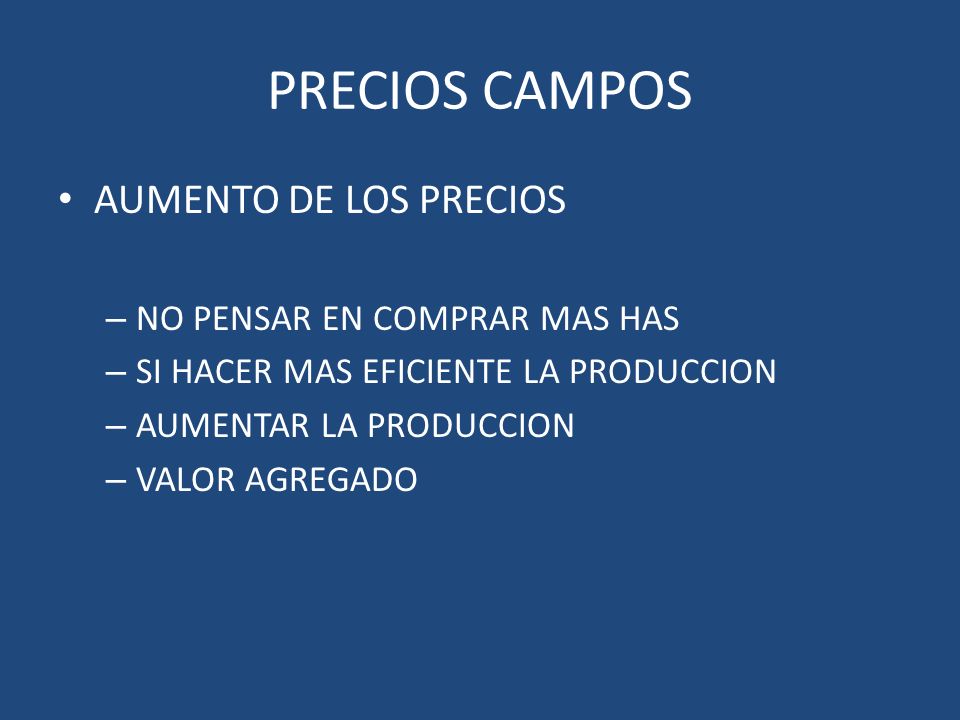 PRECIOS CAMPOS

• AUMENTO DE LOS PRECIOS

– NO PENSAR EN COMPRAR MAS HAS
– SI HACER MAS EFICIENTE LA PRODUCCION
– AUMENTAR LA PRODUCCION
– VALOR AGREGADO